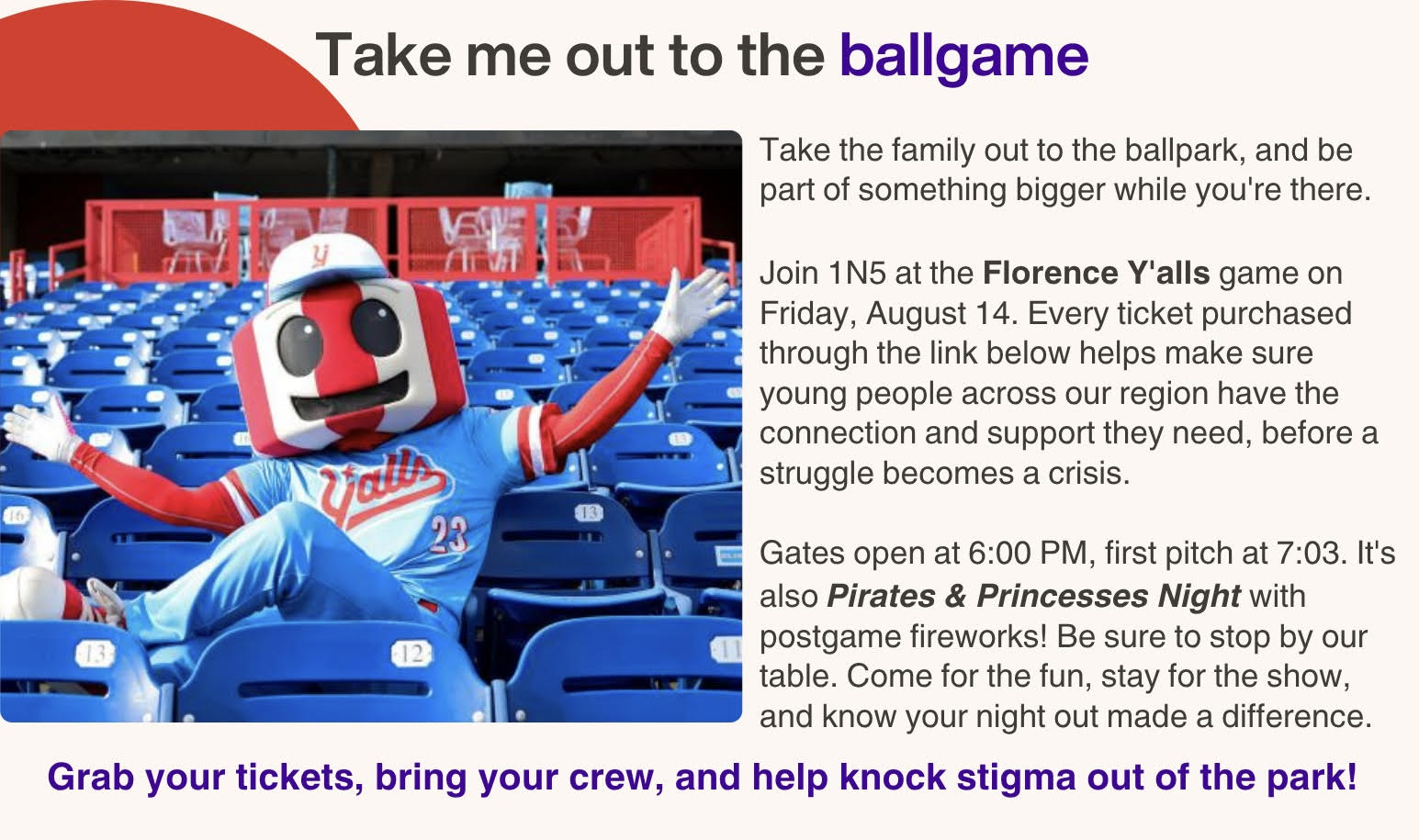 Take me out to the ballgame

Take the family out to the ballpark, and be part of something bigger while you're there.

Join 1N5 at the Florence Y'alls game on Friday, August 14. Every ticket purchased through the link below helps make sure young people across our region have the connection and support they need, before a struggle becomes a crisis.

Gates open at 6:00 PM, first pitch at 7:03. It's also Pirates & Princesses Night with postgame fireworks! Be sure to stop by our table. Come for the fun, stay for the show, and know your night out made a difference.

Grab your tickets, bring your crew, and help knock stigma out of the park!